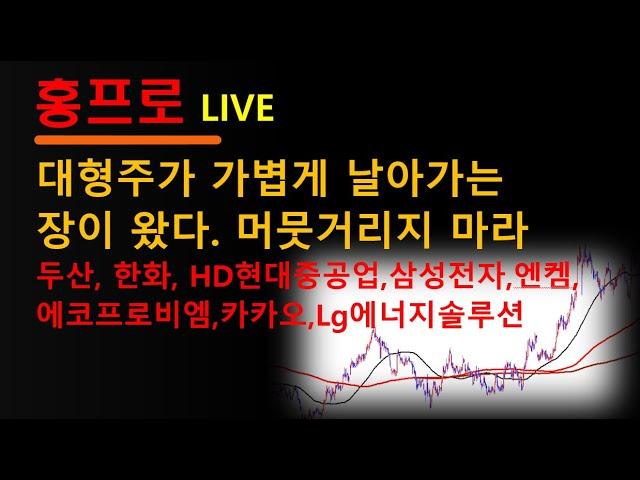 홍프로 LIVE

대형주가 가볍게 날아가는 장이 왔다. 머뭇거리지 마라

두산, 한화, HD현대중공업,삼성전자,엔켐, 에코프로비엠,카카오,Lg에너지솔루션